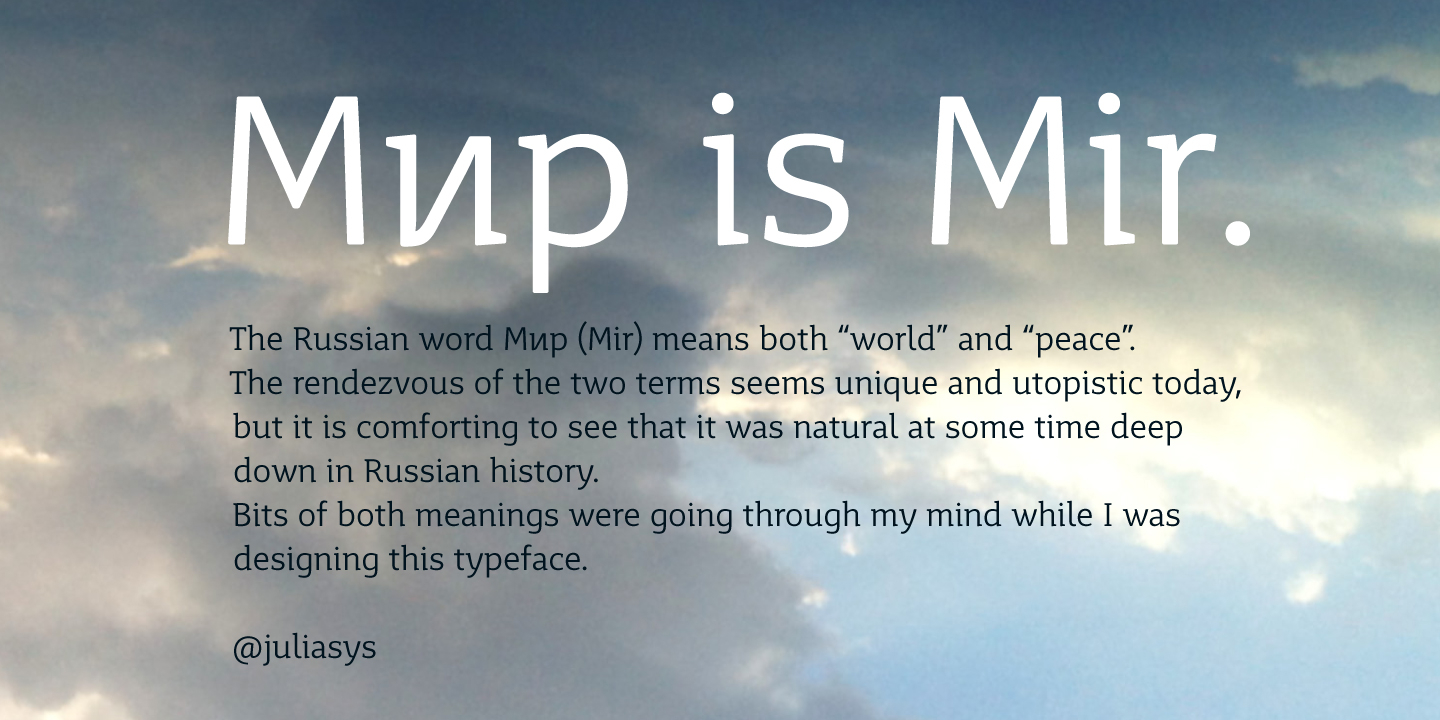 Мир is Mir.

The Russian word Мир (Mir) means both “world” and “peace”.
The rendezvous of the two terms seems unique and utopistic today, but it is comforting to see that it was natural at some time deep down in Russian history.
Bits of both meanings were going through my mind while I was designing this typeface.

@juliasys